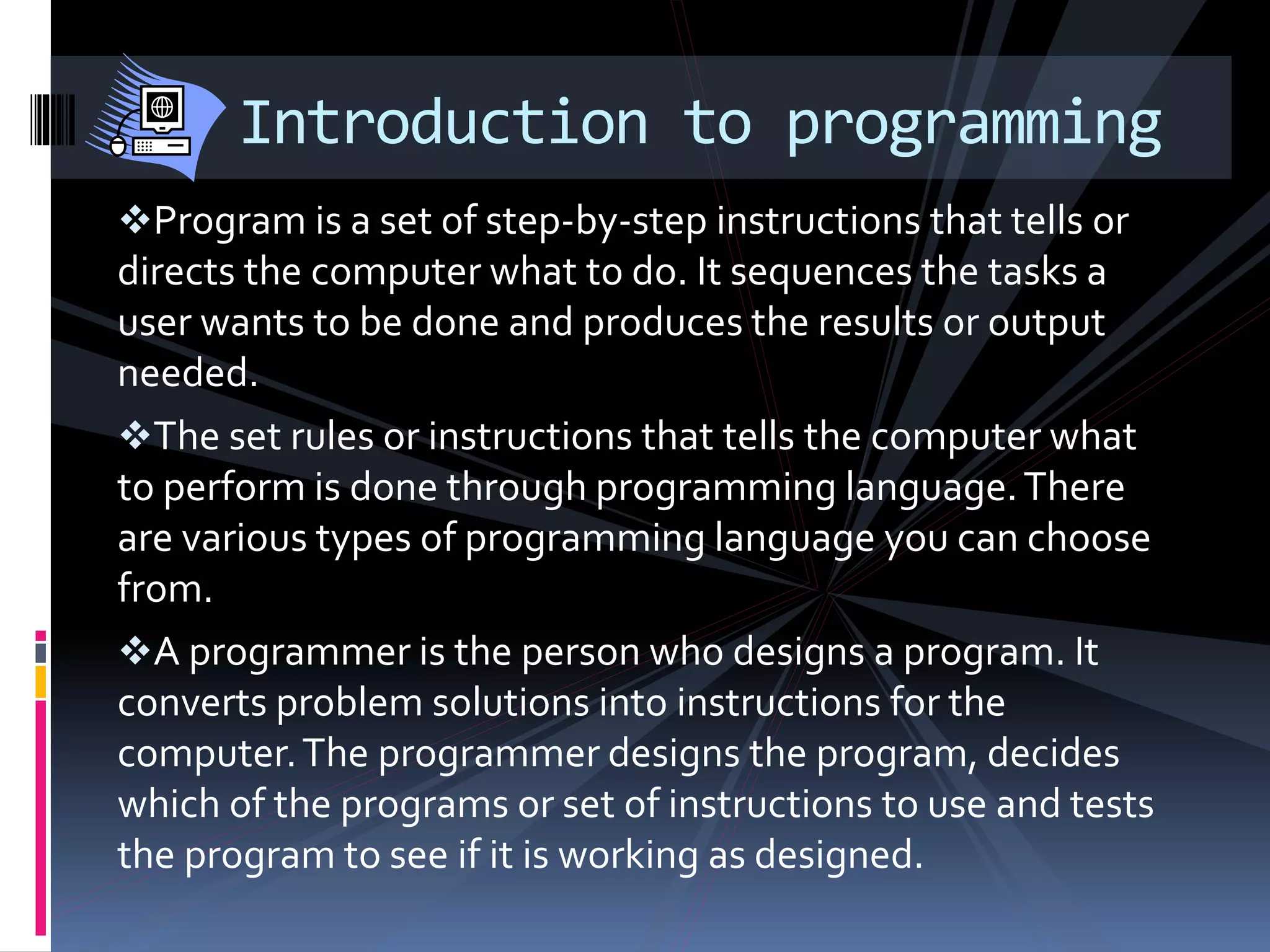 Introduction to programming

❖Program is a set of step-by-step instructions that tells or directs the computer what to do. It sequences the tasks a user wants to be done and produces the results or output needed.

❖The set rules or instructions that tells the computer what to perform is done through programming language. There are various types of programming language you can choose from.

❖A programmer is the person who designs a program. It converts problem solutions into instructions for the computer. The programmer designs the program, decides which of the programs or set of instructions to use and tests the program to see if it is working as designed.